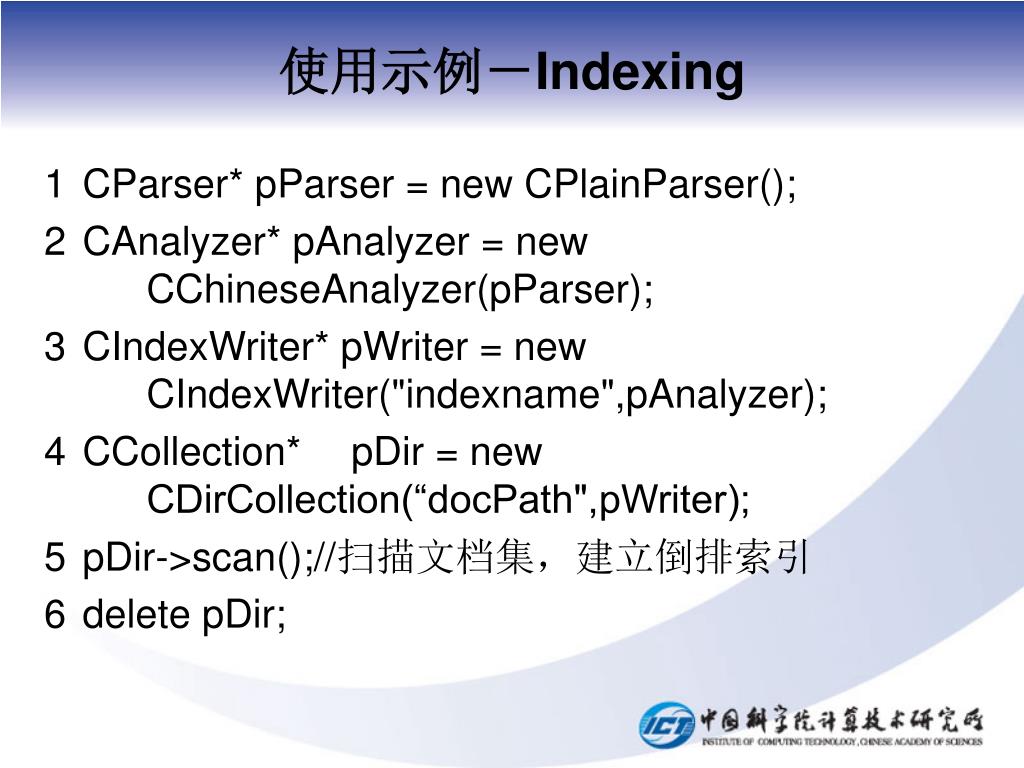 使用示例－Indexing

1 CParser* pParser = new CPlainParser();

2 CAnalyzer* pAnalyzer = new CChineseAnalyzer(pParser);

3 CIndexWriter* pWriter = new CIndexWriter("indexname",pAnalyzer);

4 CCollection* pDir = new CDirCollection(“docPath",pWriter);

5 pDir->scan();//扫描文档集，建立倒排索引

6 delete pDir;

ICT 中国科学院计算技术研究所
INSTITUTE OF COMPUTING TECHNOLOGY, CHINESE ACADEMY OF SCIENCES